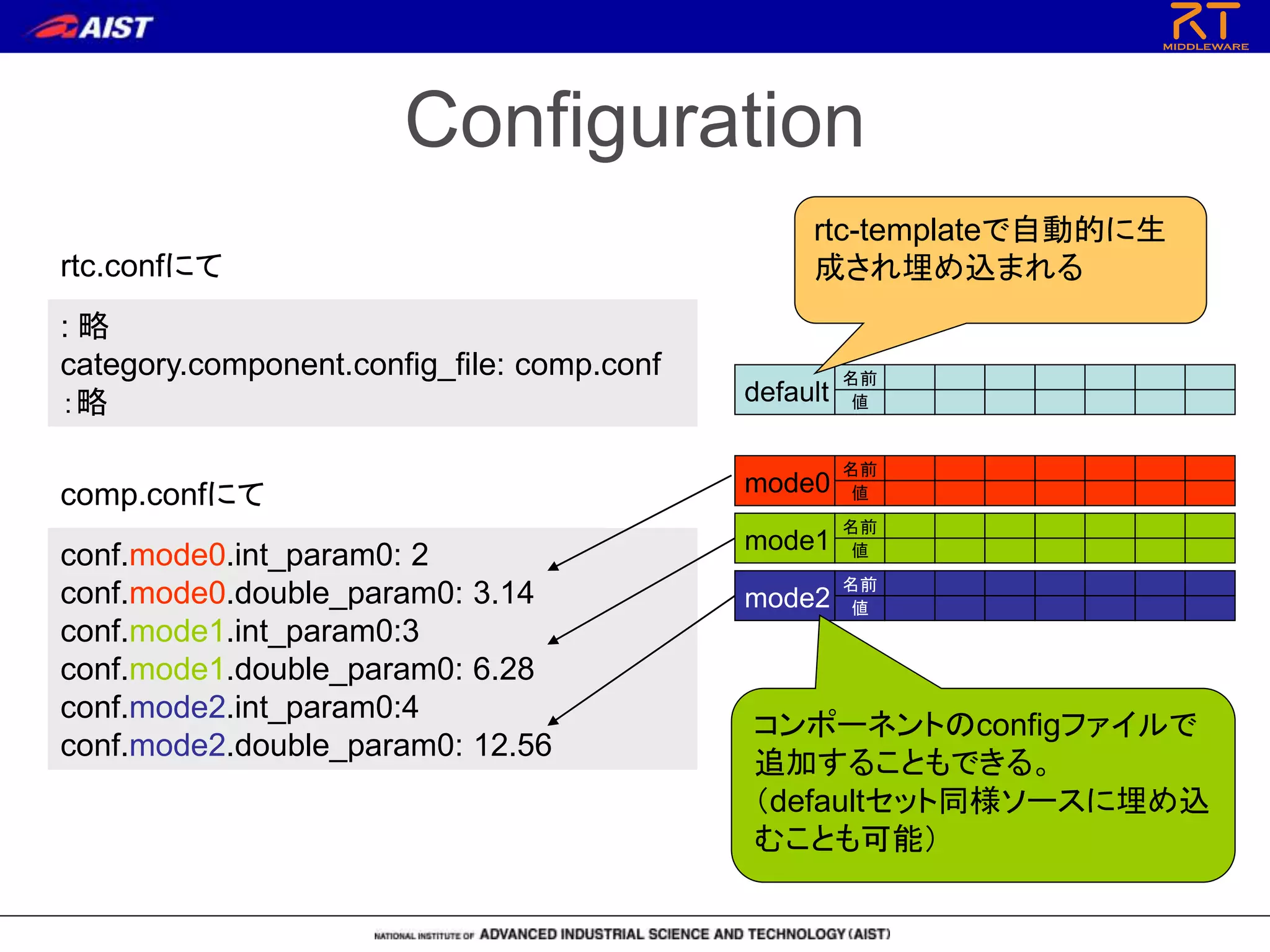 AIST

RT MIDDLEWARE

Configuration

rtc.confにて

: 略
category.component.config_file: comp.conf
: 略

comp.confにて

conf.mode0.int_param0: 2
conf.mode0.double_param0: 3.14
conf.mode1.int_param0:3
conf.mode1.double_param0: 6.28
conf.mode2.int_param0:4
conf.mode2.double_param0: 12.56

rtc-templateで自動的に生成され埋め込まれる

default 名前 値

mode0 名前 値

mode1 名前 値

mode2 名前 値

コンポーネントのconfigファイルで追加することもできる。
(defaultセット同様ソースに埋め込むことも可能)

NATIONAL INSTITUTE OF ADVANCED INDUSTRIAL SCIENCE AND TECHNOLOGY (AIST)